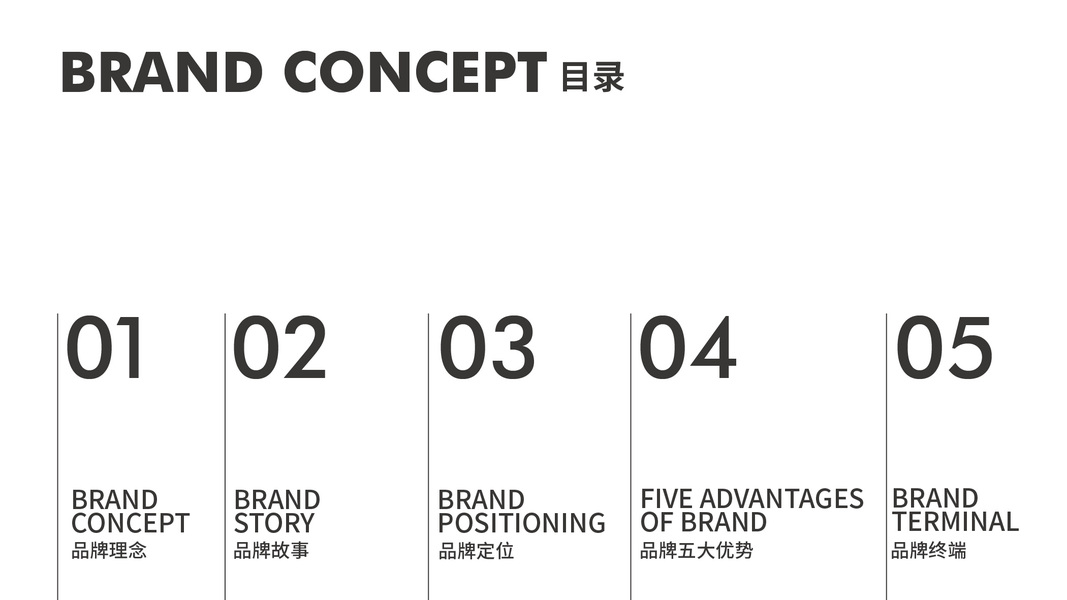 BRAND CONCEPT 目录

01

BRAND CONCEPT
品牌理念

02

BRAND STORY
品牌故事

03

BRAND POSITIONING
品牌定位

04

FIVE ADVANTAGES OF BRAND
品牌五大优势

05

BRAND TERMINAL
品牌终端